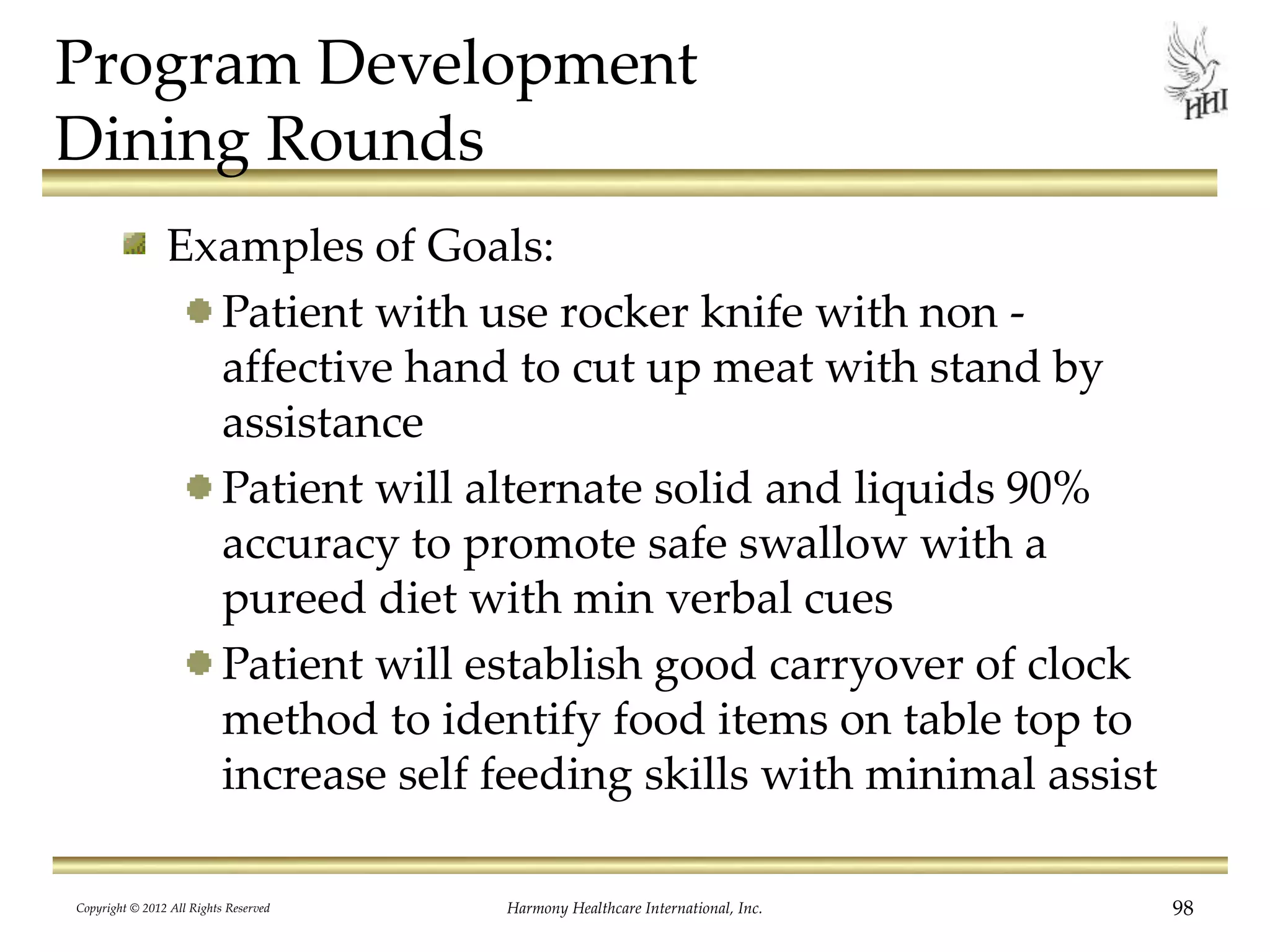 Program Development
Dining Rounds

HHI

Examples of Goals:

Patient with use rocker knife with non - affective hand to cut up meat with stand by assistance

Patient will alternate solid and liquids 90% accuracy to promote safe swallow with a pureed diet with min verbal cues

Patient will establish good carryover of clock method to identify food items on table top to increase self feeding skills with minimal assist

Copyright © 2012 All Rights Reserved

Harmony Healthcare International, Inc.

98